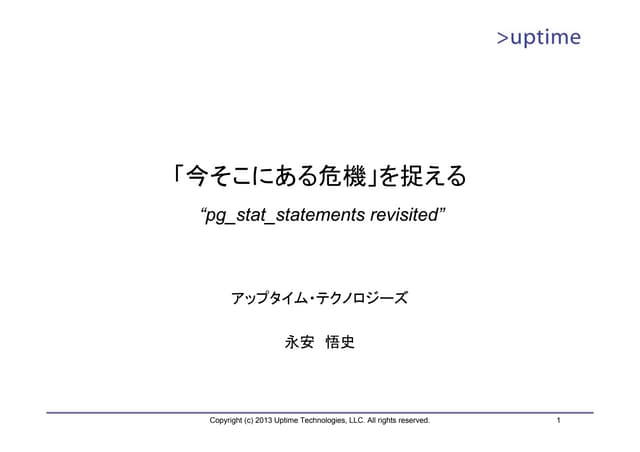 >uptime

「今そこにある危機」を捉える

“pg_stat_statements revisited”

アップタイム・テクノロジーズ

永安 悟史

Copyright (c) 2013 Uptime Technologies, LLC. All rights reserved.

1